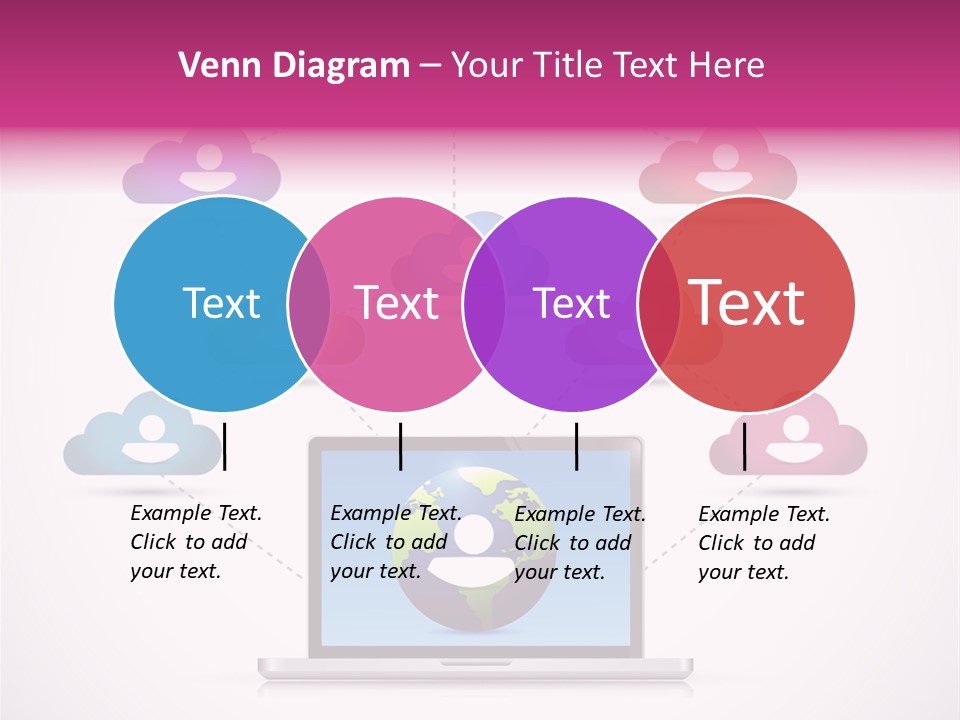 Venn Diagram – Your Title Text Here

Text

Text

Text

Text

Example Text. Click to add your text.

Example Text. Click to add your text.

Example Text. Click to add your text.

Example Text. Click to add your text.